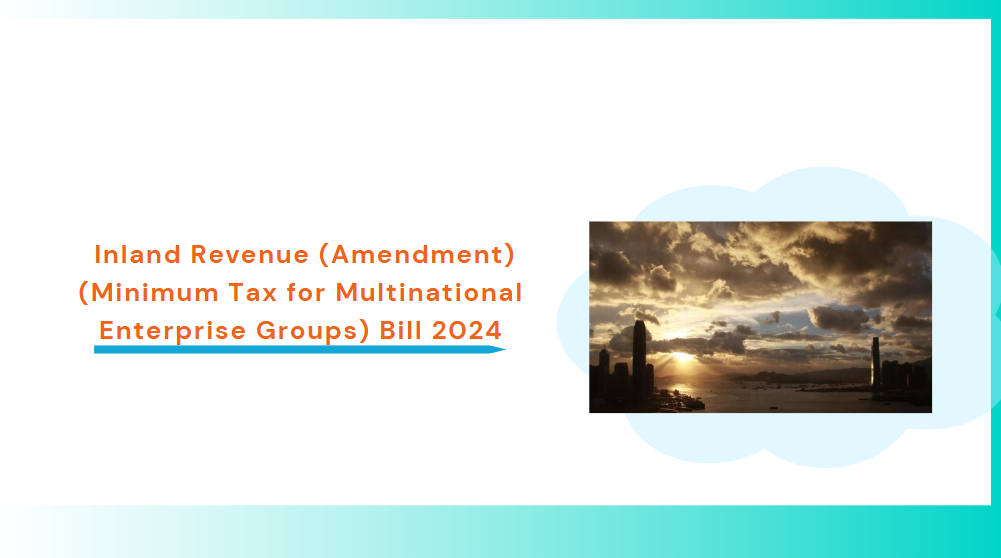 Inland Revenue (Amendment) (Minimum Tax for Multinational Enterprise Groups) Bill 2024